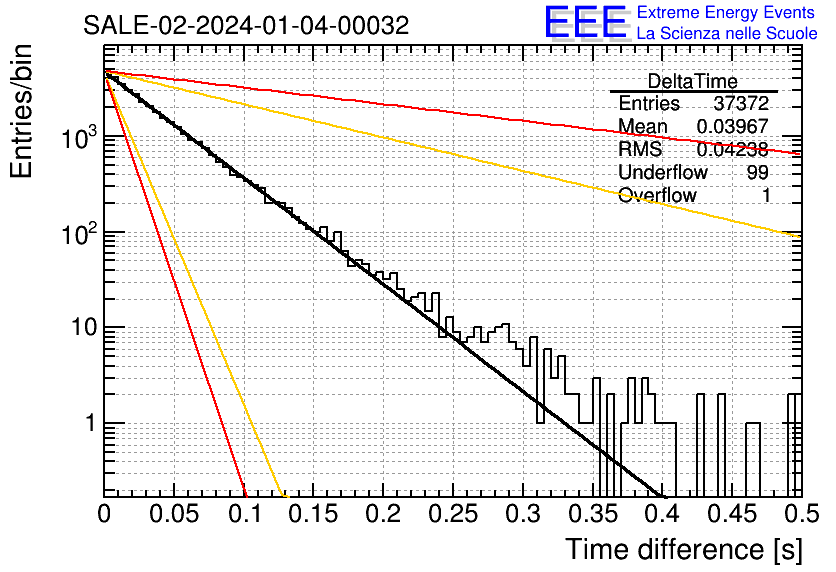 SALE-02-2024-01-04-00032

EEE Extreme Energy Events
La Scienza nelle Scuole

| DeltaTime | |
|---|---|
| Entries | 37372 |
| Mean | 0.03967 |
| RMS | 0.04238 |
| Underflow | 99 |
| Overflow | 1 |

Entries/bin

$10^3$
$10^2$
10
1

0 0.05 0.1 0.15 0.2 0.25 0.3 0.35 0.4 0.45 0.5

Time difference [s]